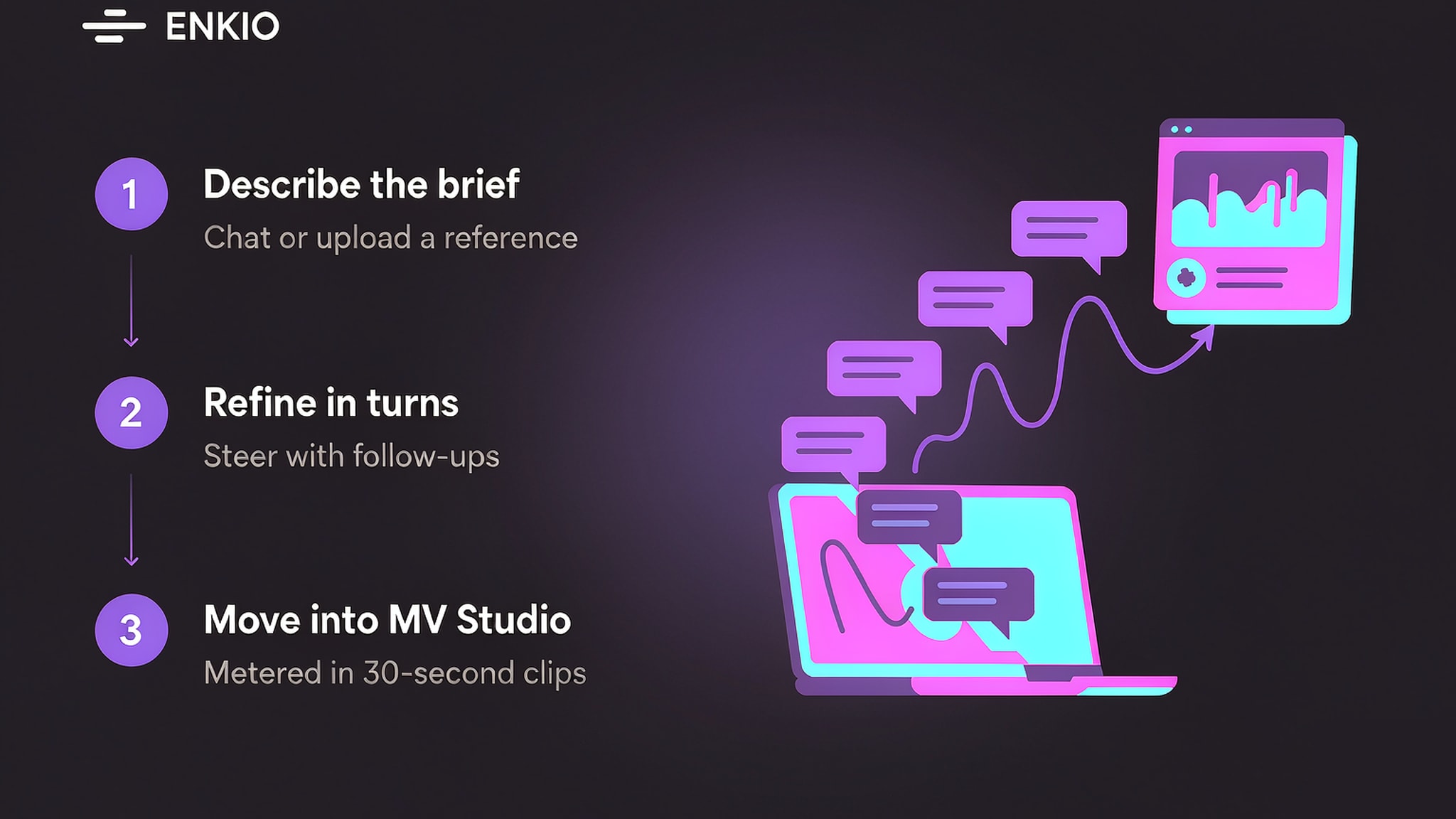 ENKIO

1 Describe the brief
Chat or upload a reference

2 Refine in turns
Steer with follow-ups

3 Move into MV Studio
Metered in 30-second clips